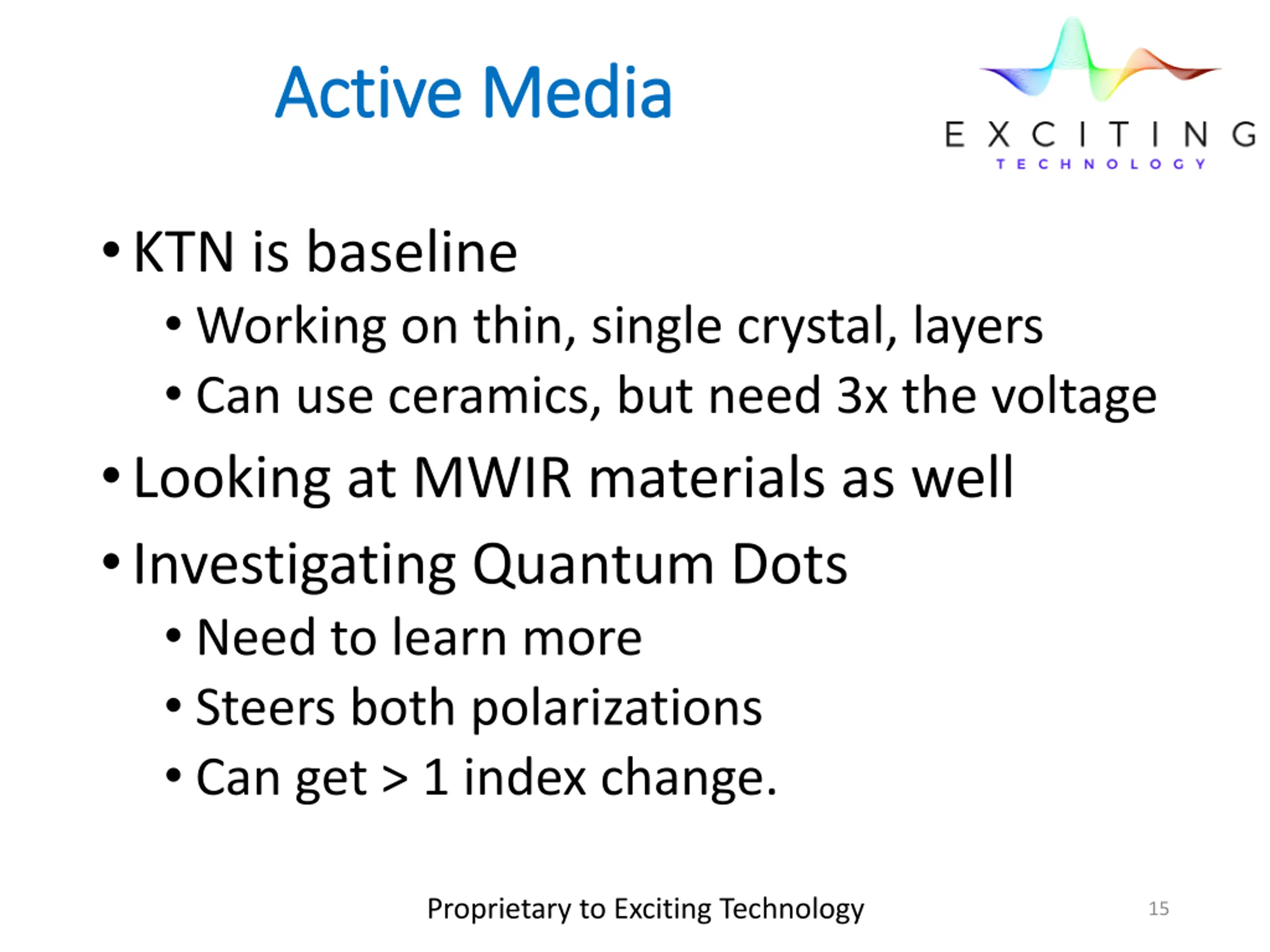 Active Media

EXCITING
TECHNOLOGY

• KTN is baseline
  • Working on thin, single crystal, layers
  • Can use ceramics, but need 3x the voltage
• Looking at MWIR materials as well
• Investigating Quantum Dots
  • Need to learn more
  • Steers both polarizations
  • Can get > 1 index change.

Proprietary to Exciting Technology

15